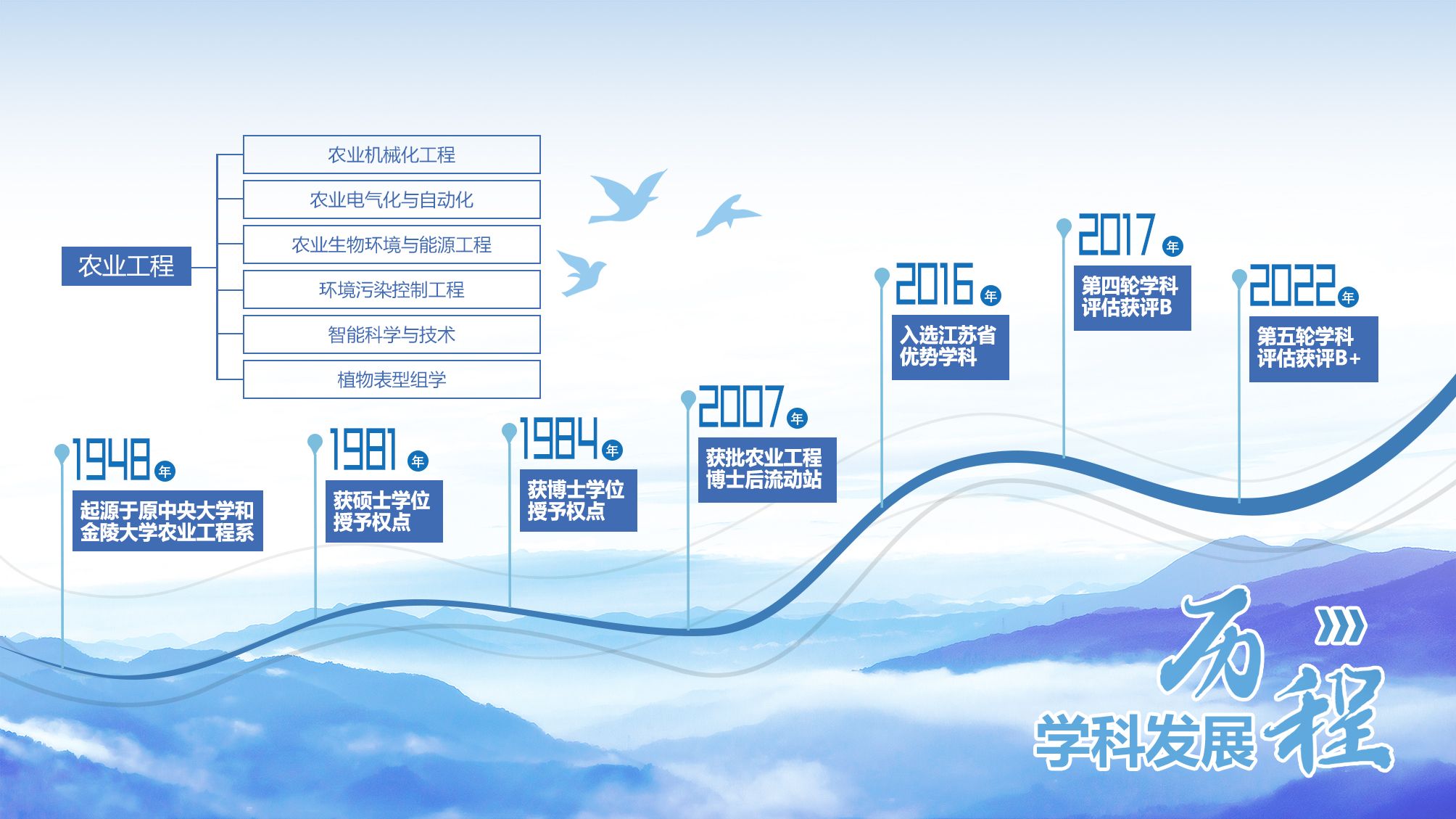 农业工程

农业机械化工程

农业电气化与自动化

农业生物环境与能源工程

环境污染控制工程

智能科学与技术

植物表型组学

1948年
起源于原中央大学和金陵大学农业工程系

1981年
获硕士学位授予权点

1984年
获博士学位授予权点

2007年
获批农业工程博士后流动站

2016年
入选江苏省优势学科

2017年
第四轮学科评估获评B

2022年
第五轮学科评估获评B+

学科发展历程